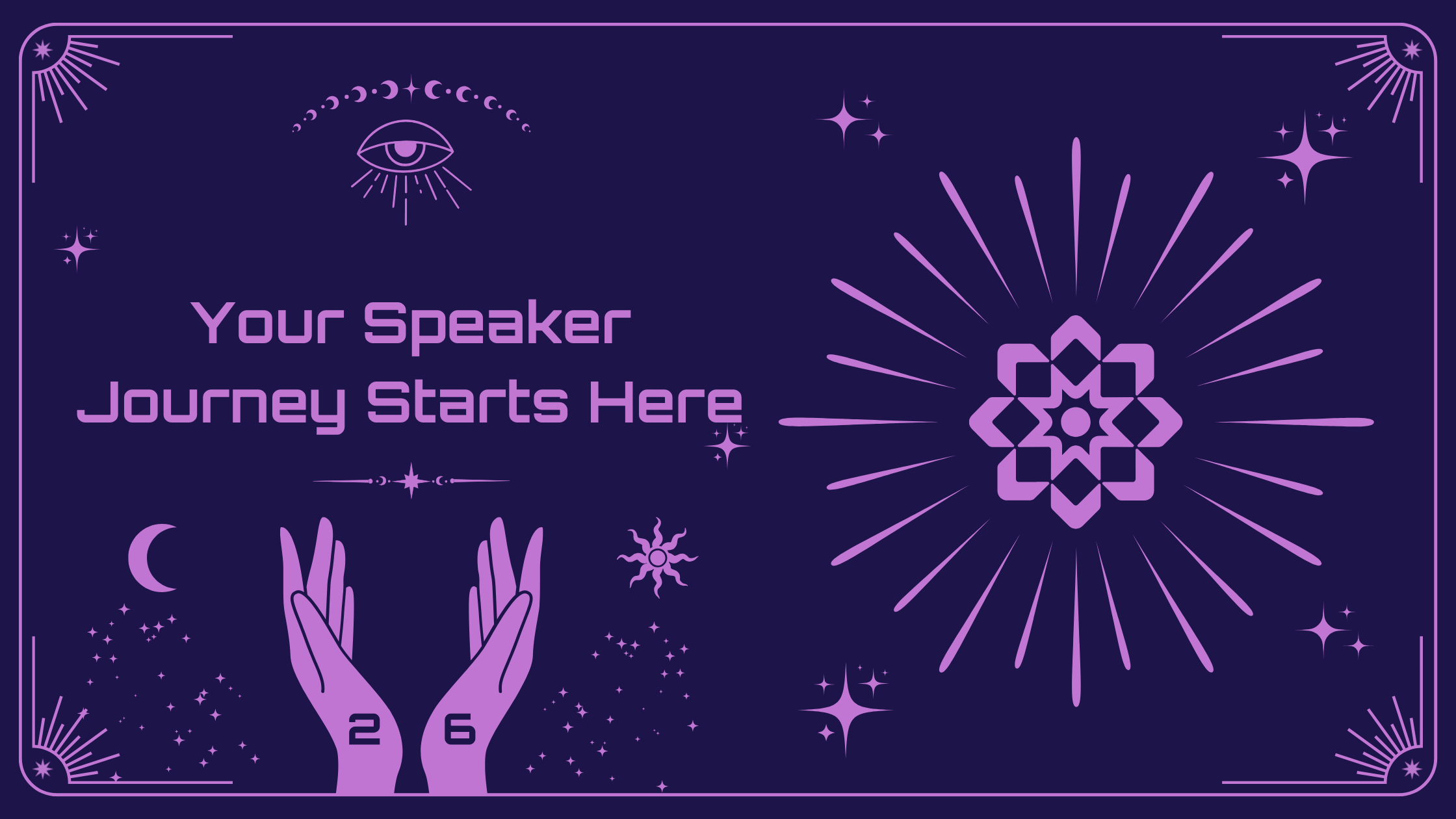 Your Speaker Journey Starts Here

2 6